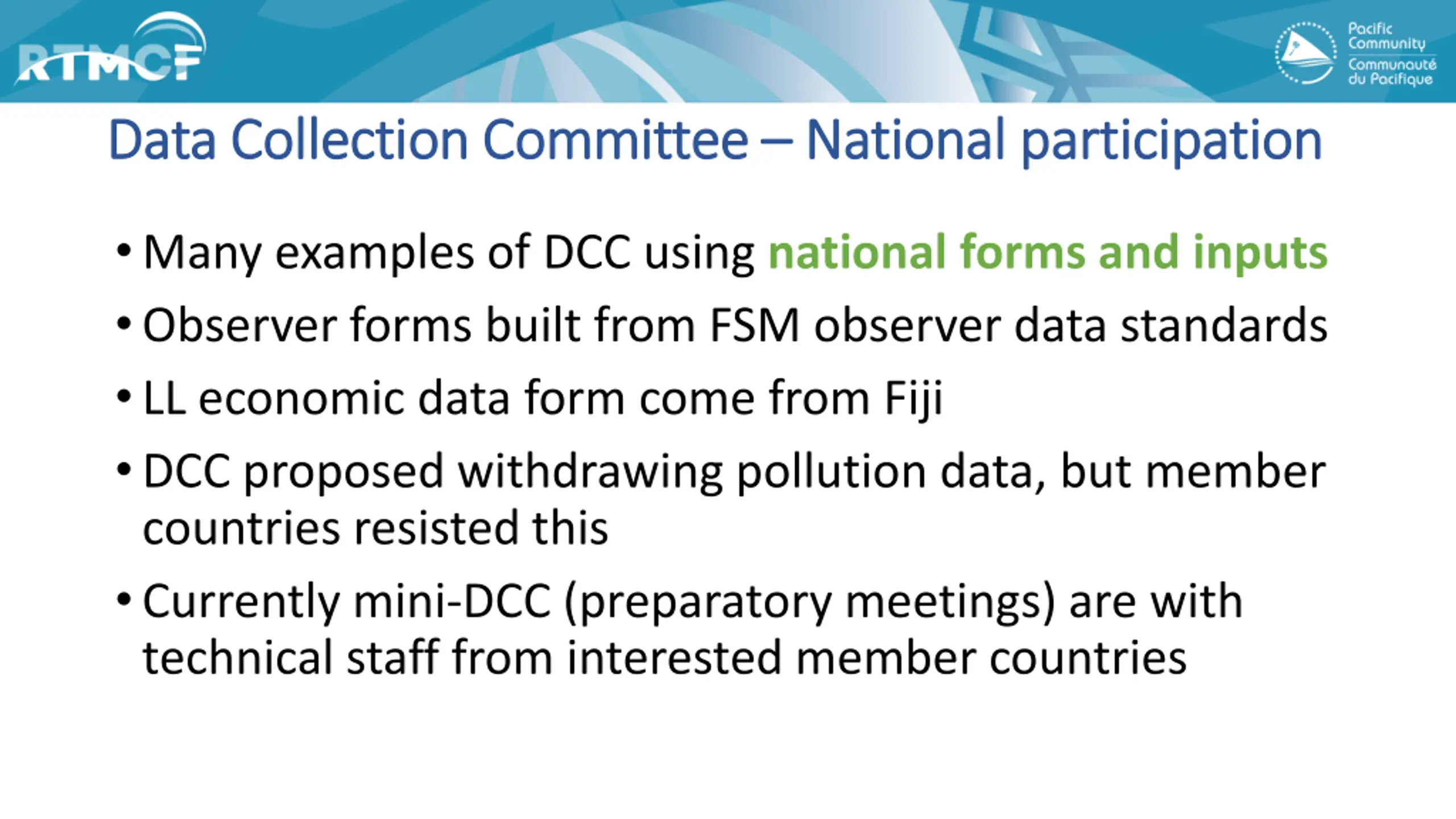 RTMCF

Pacific Community
Communauté du Pacifique

Data Collection Committee – National participation

• Many examples of DCC using national forms and inputs
• Observer forms built from FSM observer data standards
• LL economic data form come from Fiji
• DCC proposed withdrawing pollution data, but member countries resisted this
• Currently mini-DCC (preparatory meetings) are with technical staff from interested member countries